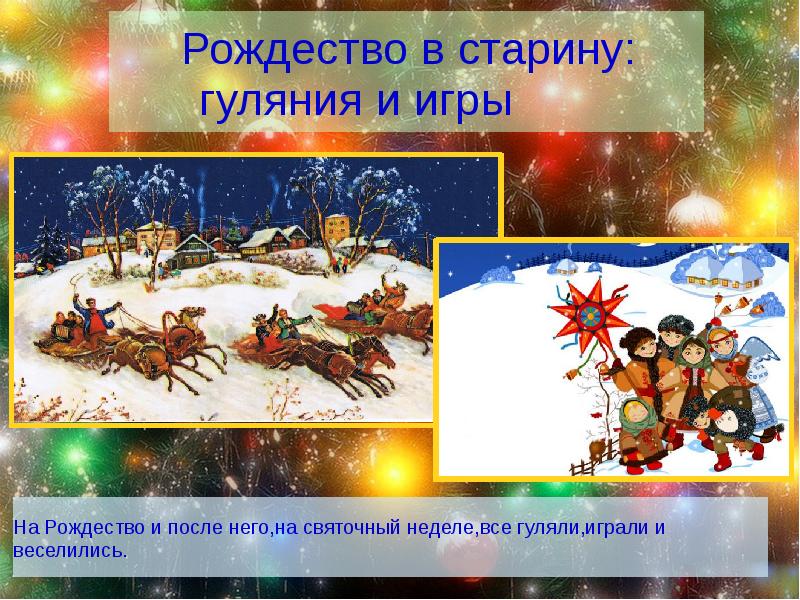 Рождество в старину: гуляния и игры

На Рождество и после него,на святочный неделе,все гуляли,играли и веселились.